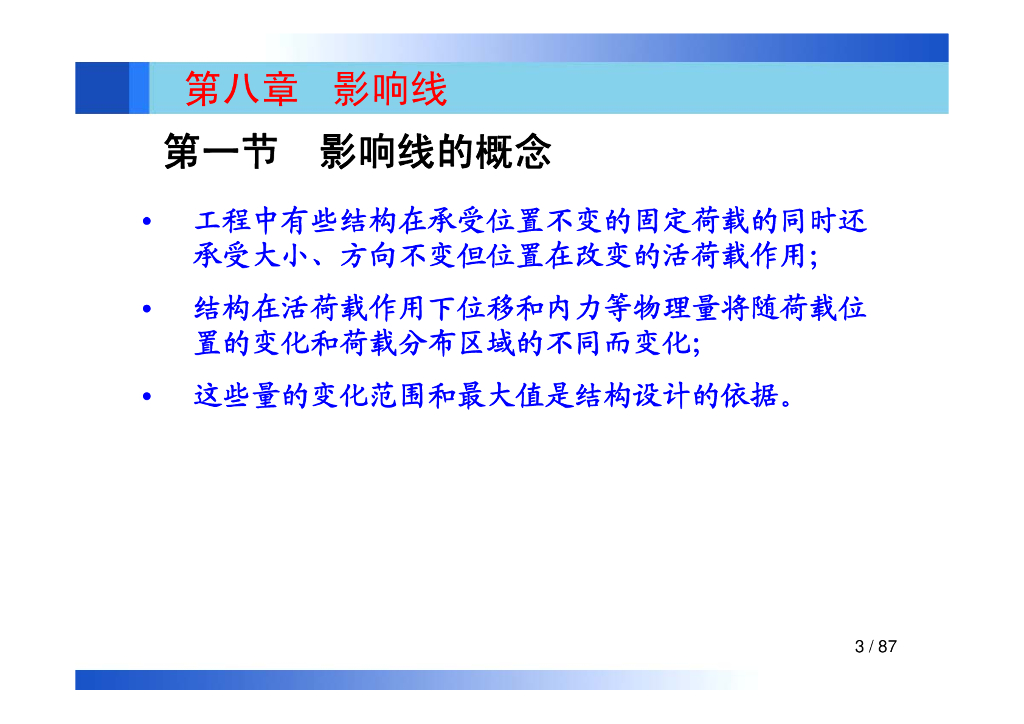 第八章　影响线

第一节　影响线的概念

• 工程中有些结构在承受位置不变的固定荷载的同时还承受大小、方向不变但位置在改变的活荷载作用;

• 结构在活荷载作用下位移和内力等物理量将随荷载位置的变化和荷载分布区域的不同而变化;

• 这些量的变化范围和最大值是结构设计的依据。

3 / 87